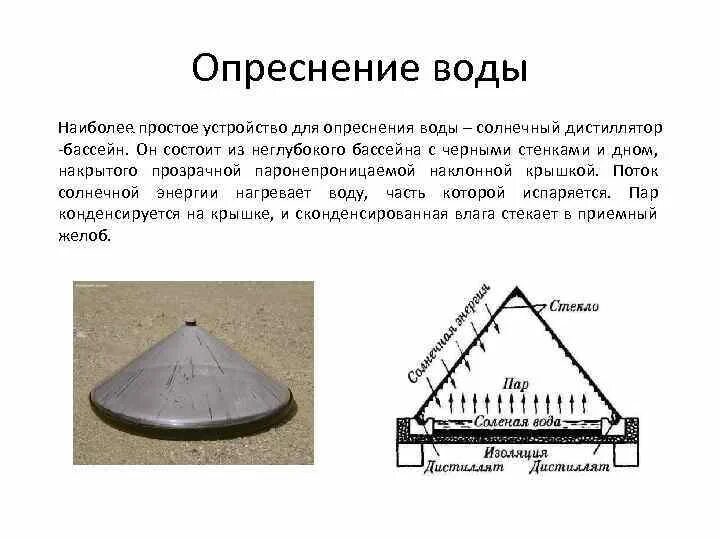 Опреснение воды

Наиболее простое устройство для опреснения воды – солнечный дистиллятор -бассейн. Он состоит из неглубокого бассейна с черными стенками и дном, накрытого прозрачной паронепроницаемой наклонной крышкой. Поток солнечной энергии нагревает воду, часть которой испаряется. Пар конденсируется на крышке, и сконденсированная влага стекает в приемный желоб.

Солнечная энергия
Стекло
Пар
Соленая вода
Изоляция
Дистиллят
Дистиллят